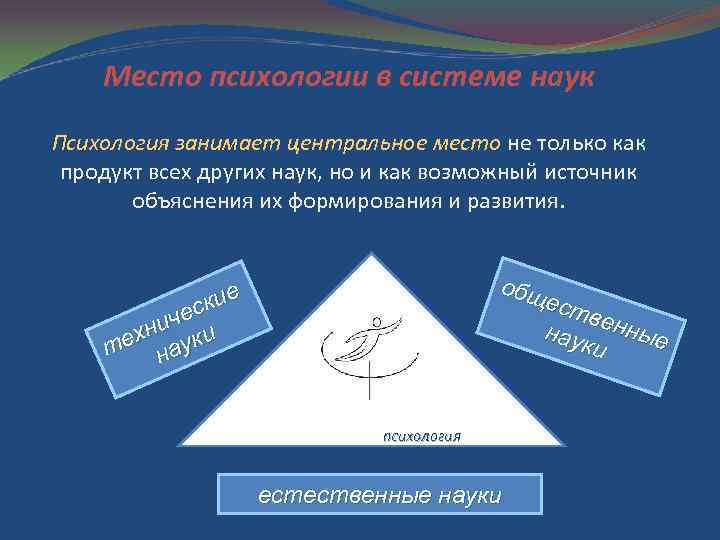 Место психологии в системе наук

Психология занимает центральное место не только как продукт всех других наук, но и как возможный источник объяснения их формирования и развития.

технические науки

общественные науки

психология

естественные науки